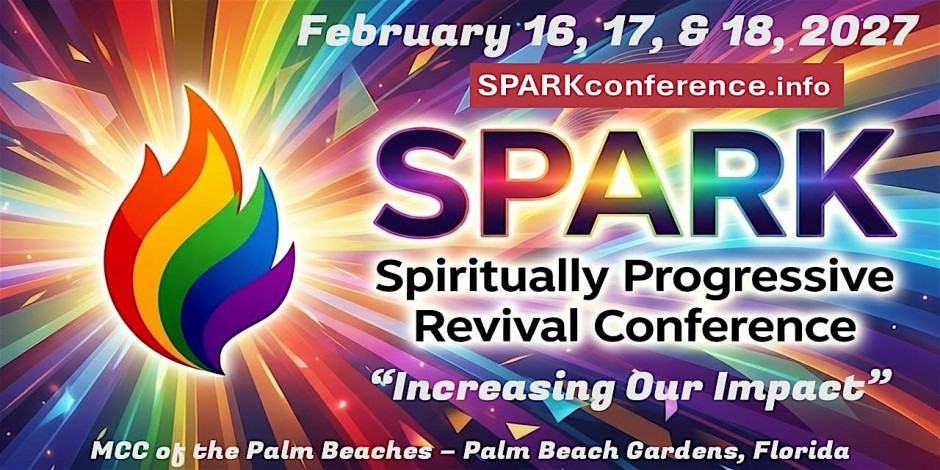 February 16, 17, & 18, 2027

SPARKconference.info

SPARK

Spiritually Progressive Revival Conference

"Increasing Our Impact"

MCC of the Palm Beaches – Palm Beach Gardens, Florida